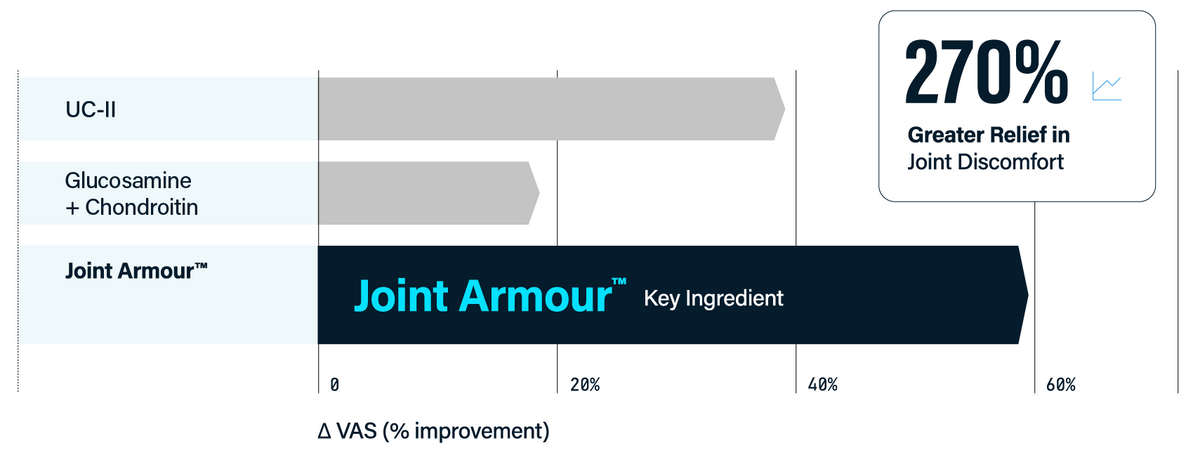 270%

Greater Relief in Joint Discomfort

UC-II

Glucosamine + Chondroitin

Joint Armour™

Joint Armour™ Key Ingredient

0

20%

40%

60%

Δ VAS (% improvement)